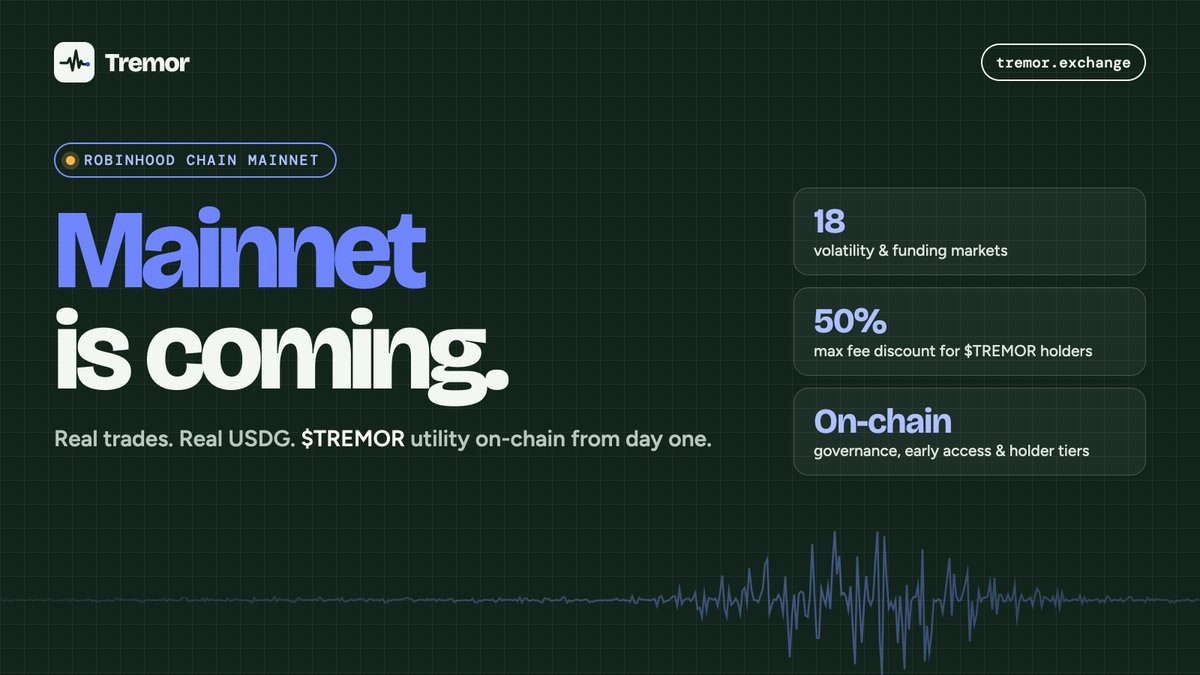 Tremor

tremor.exchange

ROBINHOOD CHAIN MAINNET

Mainnet is coming.

Real trades. Real USDG. $TREMOR utility on-chain from day one.

18
volatility & funding markets

50%
max fee discount for $TREMOR holders

On-chain
governance, early access & holder tiers